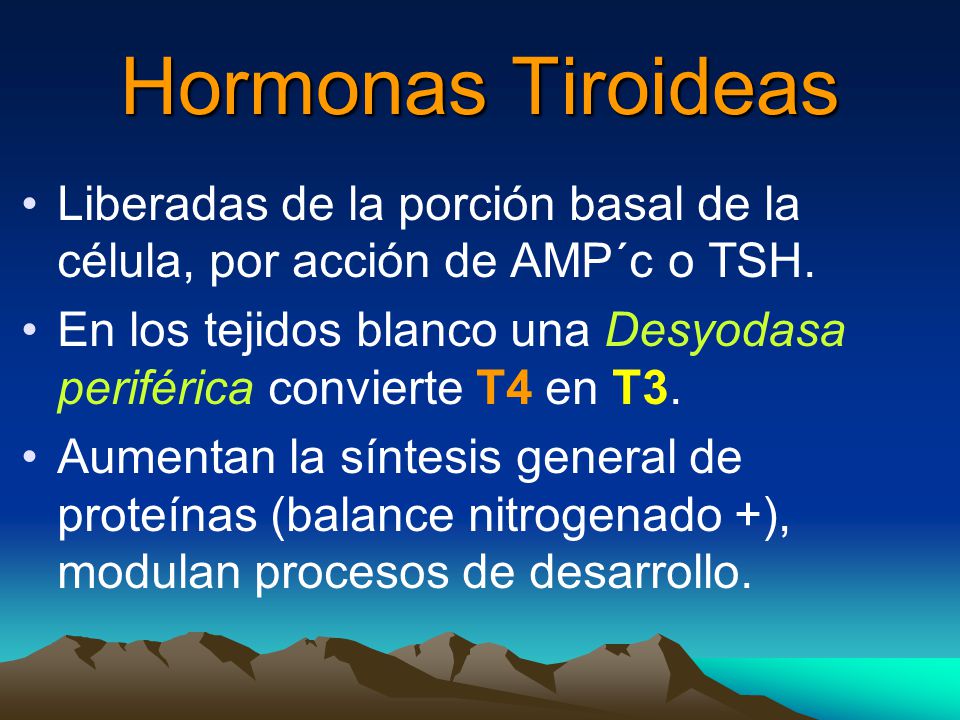 Hormonas Tiroideas

• Liberadas de la porción basal de la célula, por acción de AMP´c o TSH.

• En los tejidos blanco una Desyodasa periférica convierte T4 en T3.

• Aumentan la síntesis general de proteínas (balance nitrogenado +), modulan procesos de desarrollo.